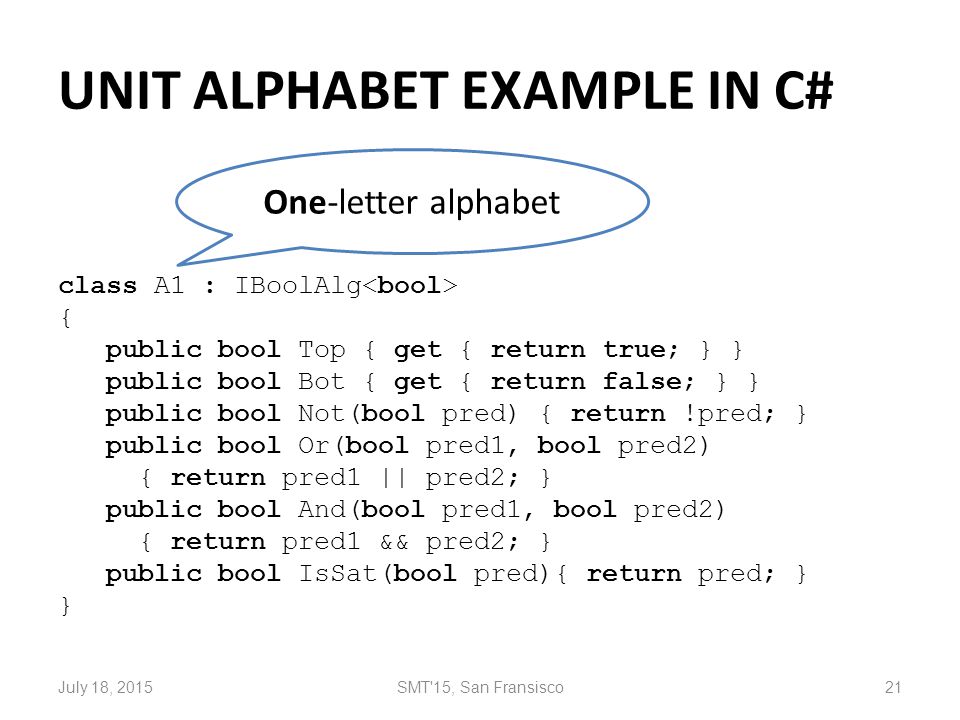 UNIT ALPHABET EXAMPLE IN C#

One-letter alphabet

class A1 : IBoolAlg<bool>
{
public bool Top { get { return true; } }
public bool Bot { get { return false; } }
public bool Not(bool pred) { return !pred; }
public bool Or(bool pred1, bool pred2)
{ return pred1 || pred2; }
public bool And(bool pred1, bool pred2)
{ return pred1 && pred2; }
public bool IsSat(bool pred){ return pred; }
}

July 18, 2015

SMT'15, San Fransisco

21